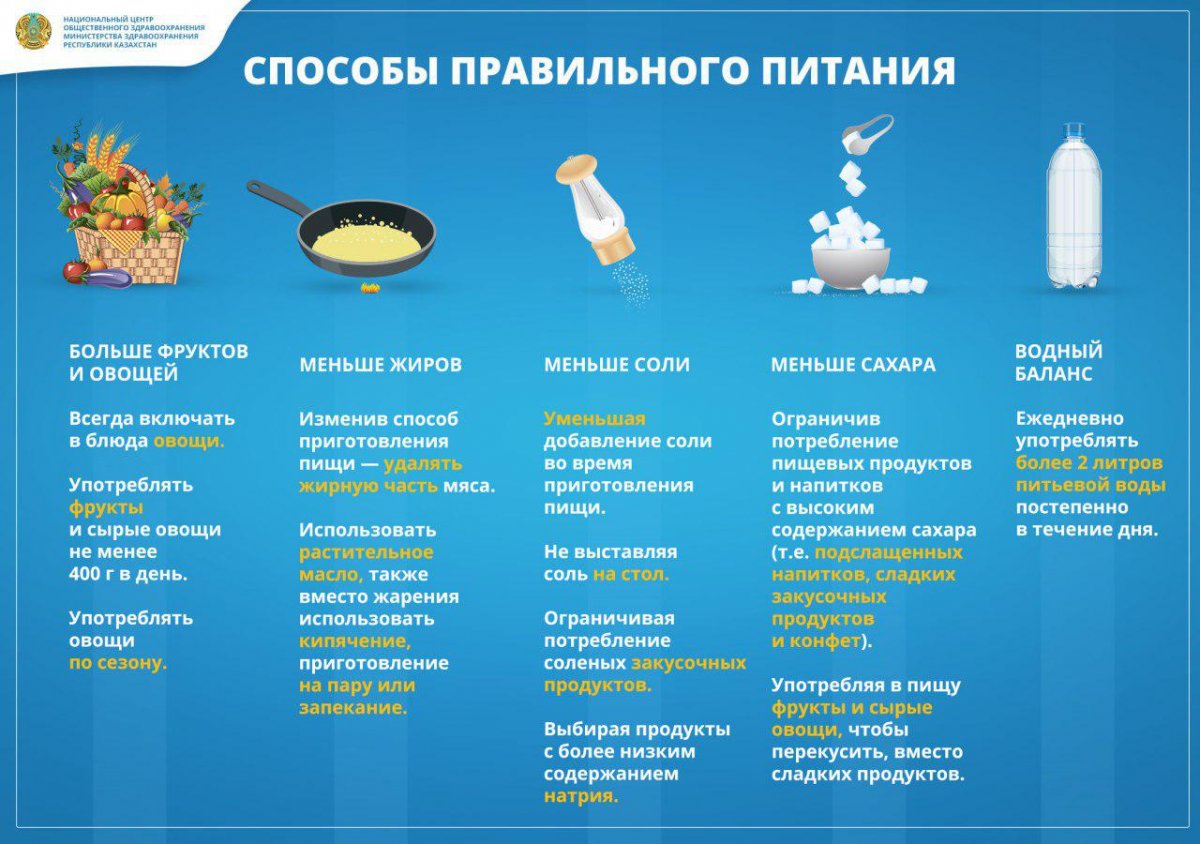 НАЦИОНАЛЬНЫЙ ЦЕНТР ОБЩЕСТВЕННОГО ЗДРАВООХРАНЕНИЯ МИНИСТЕРСТВА ЗДРАВООХРАНЕНИЯ РЕСПУБЛИКИ КАЗАХСТАН

СПОСОБЫ ПРАВИЛЬНОГО ПИТАНИЯ

БОЛЬШЕ ФРУКТОВ И ОВОЩЕЙ

Всегда включать в блюда овощи.

Употреблять фрукты и сырые овощи не менее 400 г в день.

Употреблять овощи по сезону.

МЕНЬШЕ ЖИРОВ

Изменив способ приготовления пищи — удалять жирную часть мяса.

Использовать растительное масло, также вместо жарения использовать кипячение, приготовление на пару или запекание.

МЕНЬШЕ СОЛИ

Уменьшая добавление соли во время приготовления пищи.

Не выставляя соль на стол.

Ограничивая потребление соленых закусочных продуктов.

Выбирая продукты с более низким содержанием натрия.

МЕНЬШЕ САХАРА

Ограничив потребление пищевых продуктов и напитков с высоким содержанием сахара (т.е. подслащенных напитков, сладких закусочных продуктов и конфет).

Употребляя в пищу фрукты и сырые овощи, чтобы перекусить, вместо сладких продуктов.

ВОДНЫЙ БАЛАНС

Ежедневно употреблять более 2 литров питьевой воды постепенно в течение дня.